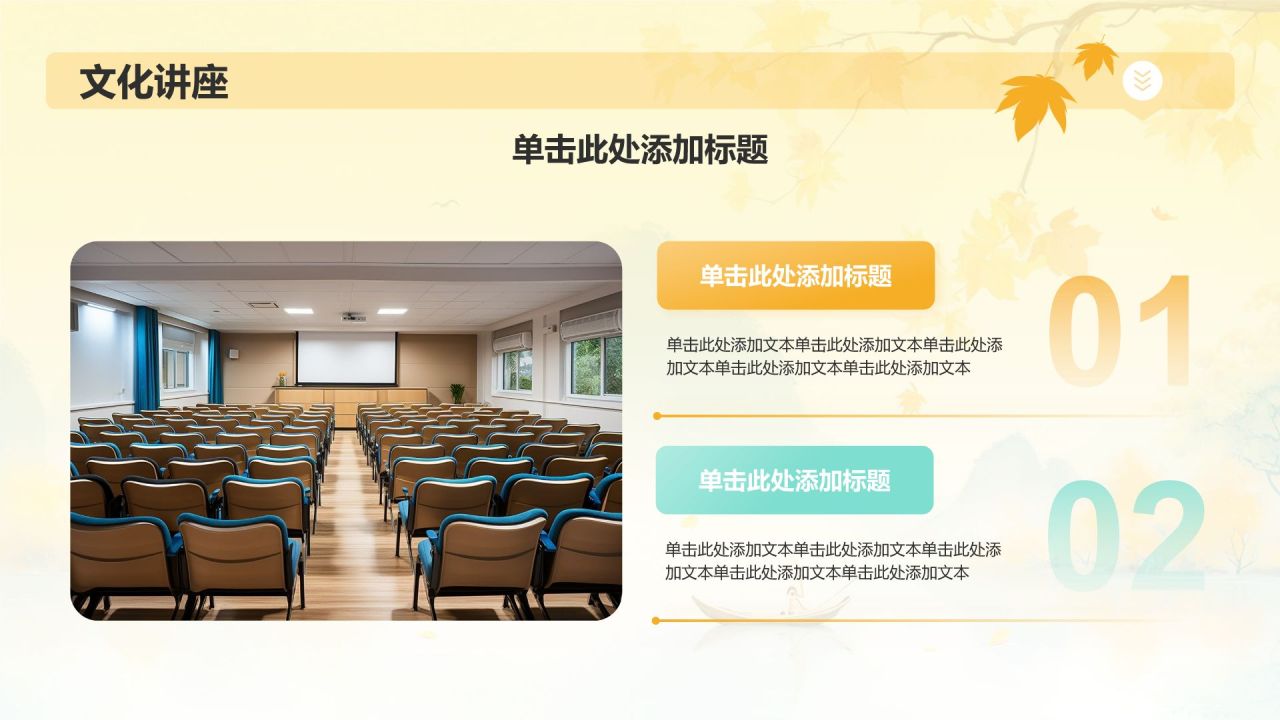 文化讲座

单击此处添加标题

单击此处添加标题

01

单击此处添加文本单击此处添加文本单击此处添加文本单击此处添加文本单击此处添加文本

单击此处添加标题

02

单击此处添加文本单击此处添加文本单击此处添加文本单击此处添加文本单击此处添加文本